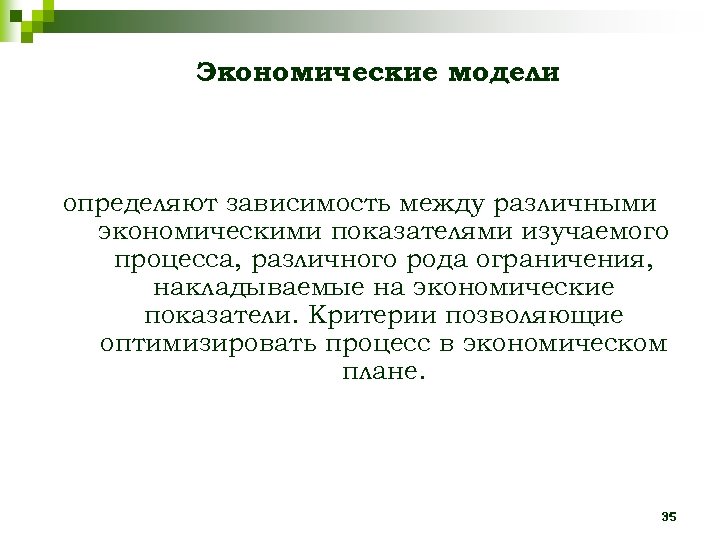 Экономические модели

определяют зависимость между различными экономическими показателями изучаемого процесса, различного рода ограничения, накладываемые на экономические показатели. Критерии позволяющие оптимизировать процесс в экономическом плане.

35